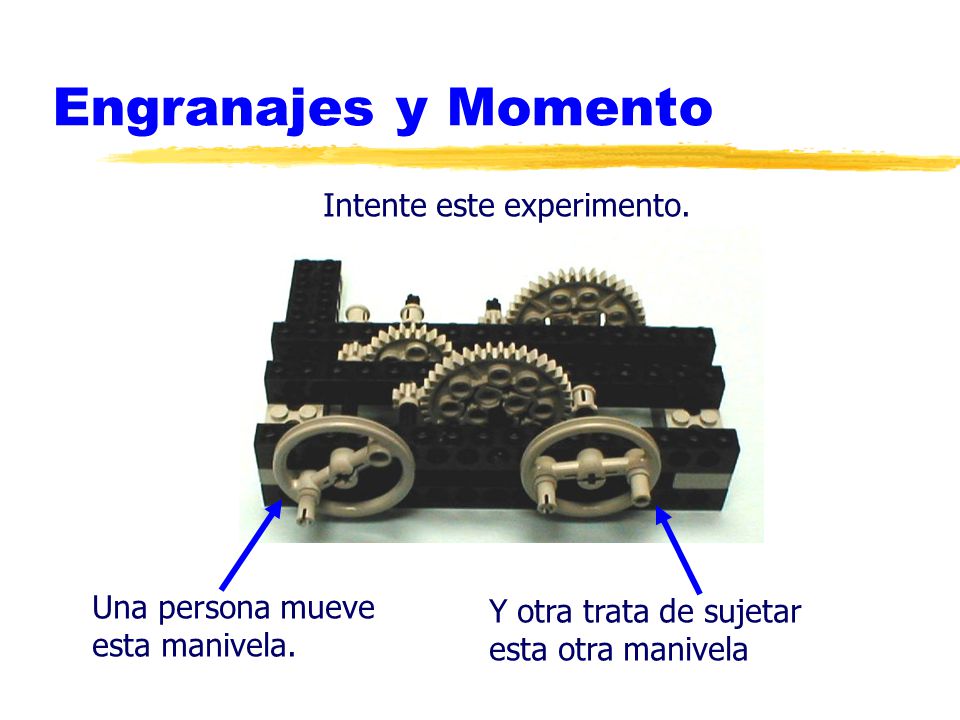 Engranajes y Momento

Intente este experimento.

Una persona mueve esta manivela.

Y otra trata de sujetar esta otra manivela